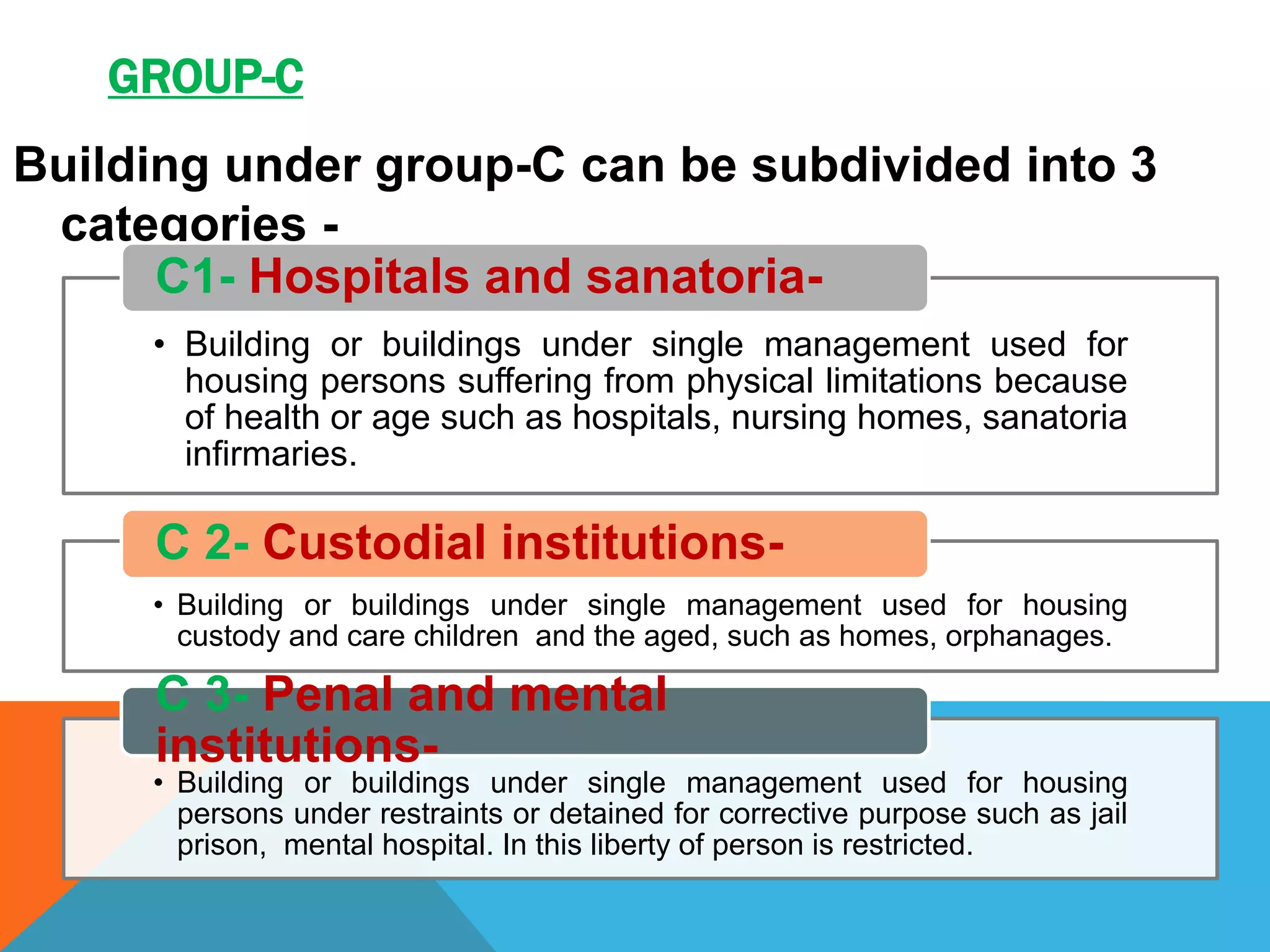 GROUP-C

Building under group-C can be subdivided into 3 categories -

C1- Hospitals and sanatoria-

• Building or buildings under single management used for housing persons suffering from physical limitations because of health or age such as hospitals, nursing homes, sanatoria infirmaries.

C 2- Custodial institutions-

• Building or buildings under single management used for housing custody and care children and the aged, such as homes, orphanages.

C 3- Penal and mental institutions-

• Building or buildings under single management used for housing persons under restraints or detained for corrective purpose such as jail prison, mental hospital. In this liberty of person is restricted.